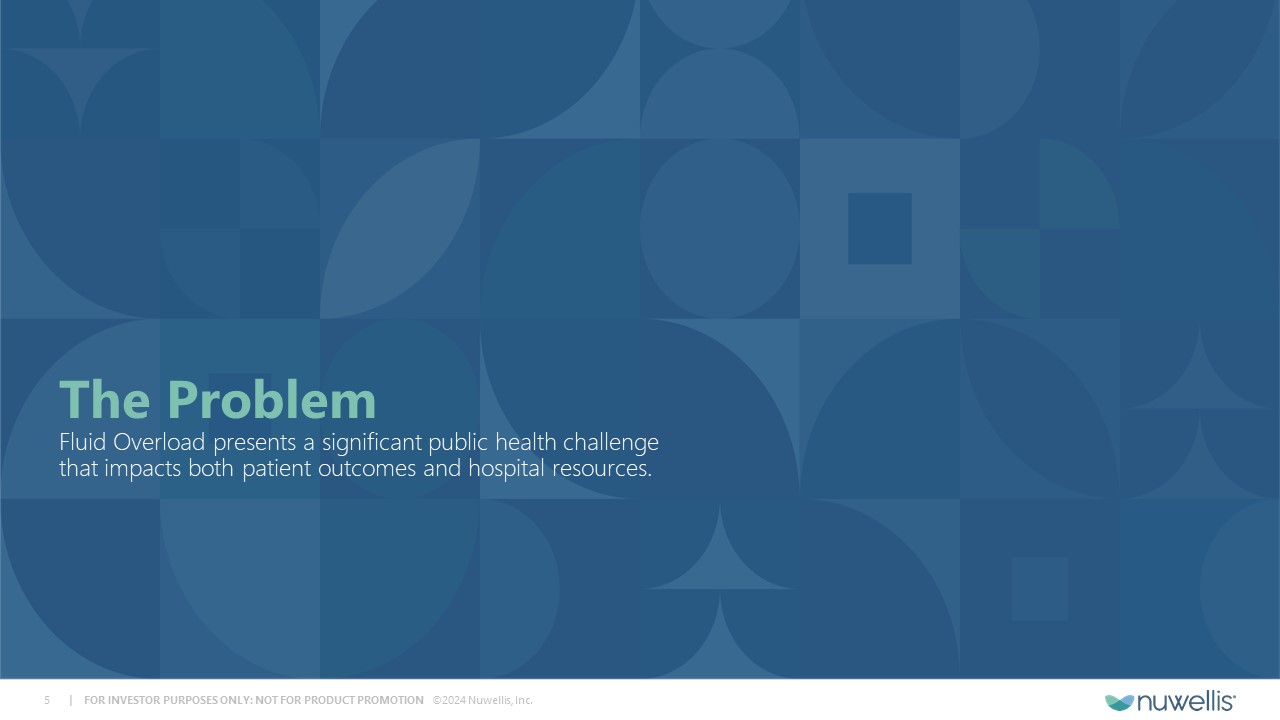 The Problem
Fluid Overload presents a significant public health challenge that impacts both patient outcomes and hospital resources.

5 | FOR INVESTOR PURPOSES ONLY: NOT FOR PRODUCT PROMOTION ©2024 Nuwellis, Inc.

nuwellis